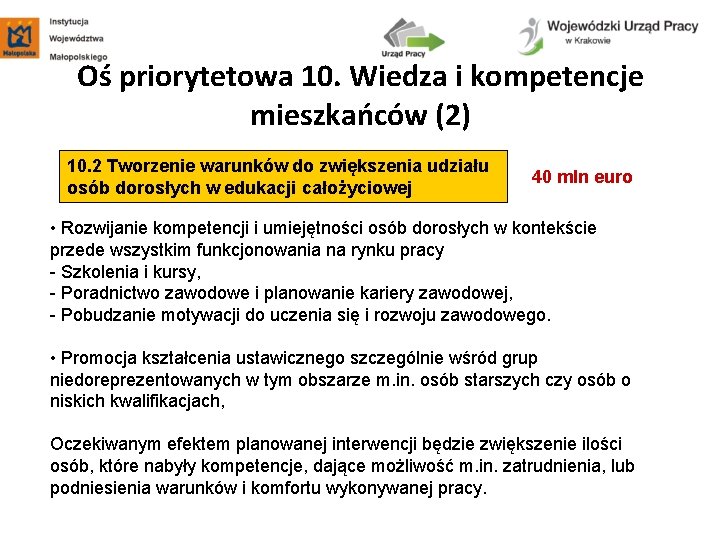 Małopolska
Instytucja Województwa Małopolskiego

Urząd Pracy

Wojewódzki Urząd Pracy w Krakowie

Oś priorytetowa 10. Wiedza i kompetencje mieszkańców (2)

10.2 Tworzenie warunków do zwiększenia udziału osób dorosłych w edukacji całożyciowej

40 mln euro

• Rozwijanie kompetencji i umiejętności osób dorosłych w kontekście przede wszystkim funkcjonowania na rynku pracy
- Szkolenia i kursy,
- Poradnictwo zawodowe i planowanie kariery zawodowej,
- Pobudzanie motywacji do uczenia się i rozwoju zawodowego.

• Promocja kształcenia ustawicznego szczególnie wśród grup niedoreprezentowanych w tym obszarze m.in. osób starszych czy osób o niskich kwalifikacjach,

Oczekiwanym efektem planowanej interwencji będzie zwiększenie ilości osób, które nabyły kompetencje, dające możliwość m.in. zatrudnienia, lub podniesienia warunków i komfortu wykonywanej pracy.